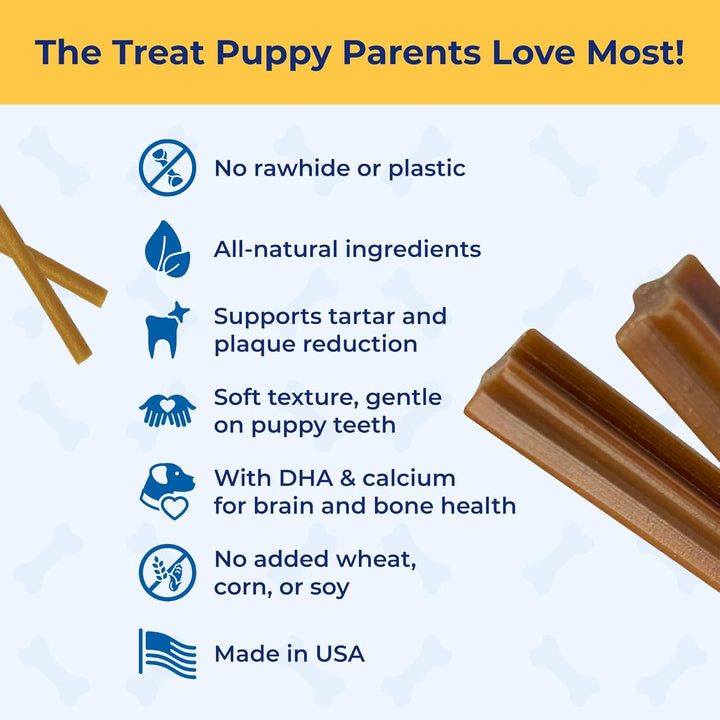 The Treat Puppy Parents Love Most!

No rawhide or plastic

All-natural ingredients

Supports tartar and plaque reduction

Soft texture, gentle on puppy teeth

With DHA & calcium for brain and bone health

No added wheat, corn, or soy

Made in USA